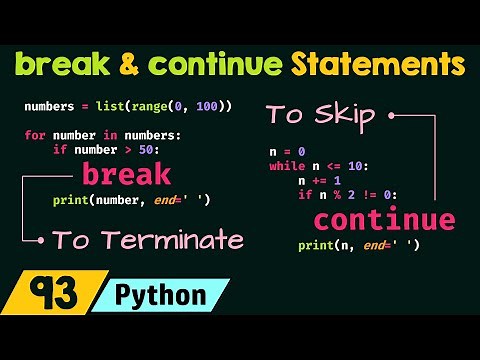 break & continue Statements

numbers = list(range(0, 100))

for number in numbers:
    if number > 50:
        break
    print(number, end=' ')

To Terminate

To Skip

n = 0
while n <= 10:
    n += 1
    if n % 2 != 0:
        continue
    print(n, end=' ')

93 Python